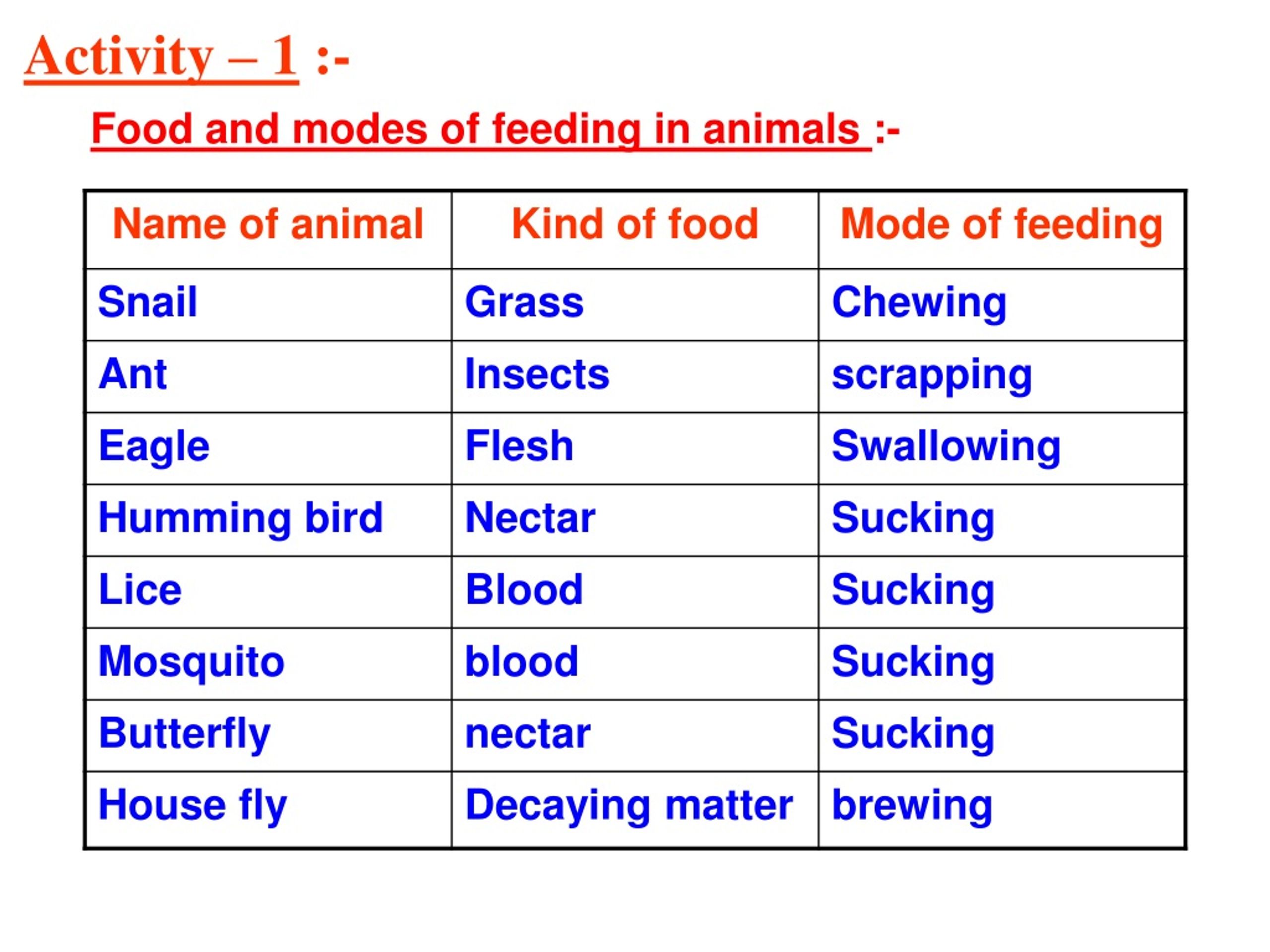 Activity – 1 :-

Food and modes of feeding in animals :-

| Name of animal | Kind of food | Mode of feeding |
|---|---|---|
| Snail | Grass | Chewing |
| Ant | Insects | scrapping |
| Eagle | Flesh | Swallowing |
| Humming bird | Nectar | Sucking |
| Lice | Blood | Sucking |
| Mosquito | blood | Sucking |
| Butterfly | nectar | Sucking |
| House fly | Decaying matter | brewing |